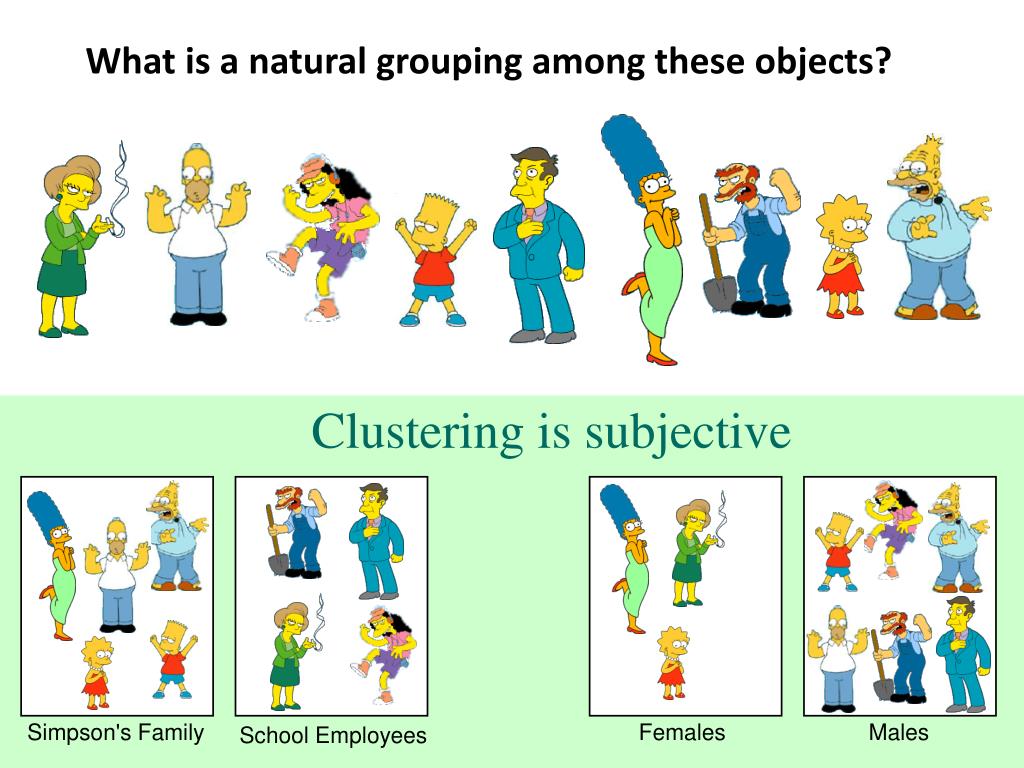 What is a natural grouping among these objects?

Clustering is subjective

Simpson's Family

School Employees

Females

Males